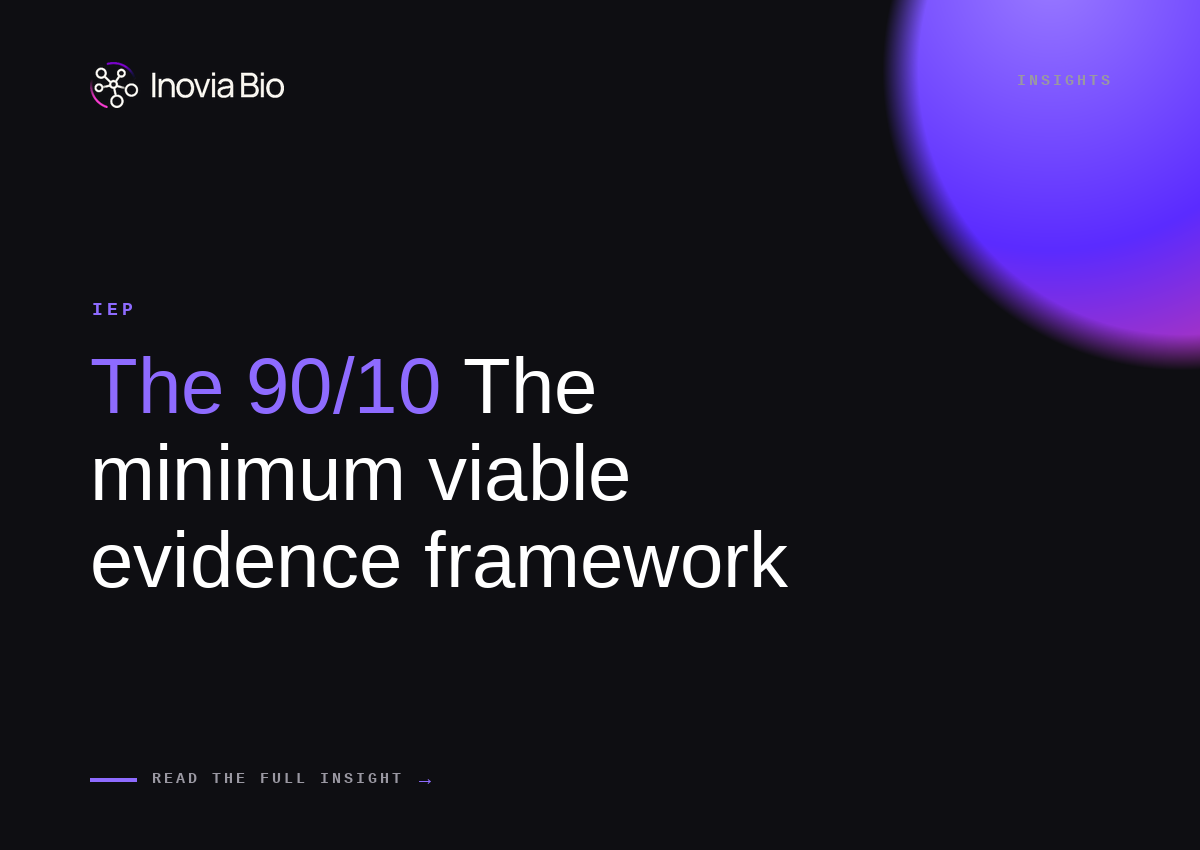 Inovia Bio

INSIGHTS

IEP

The 90/10 The minimum viable evidence framework

READ THE FULL INSIGHT →